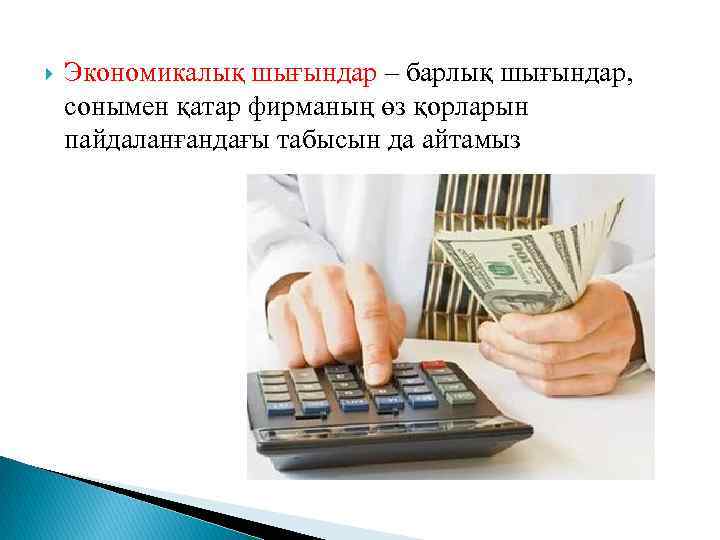 Экономикалық шығындар – барлық шығындар, сонымен қатар фирманың өз қорларын пайдаланғандағы табысын да айтамыз